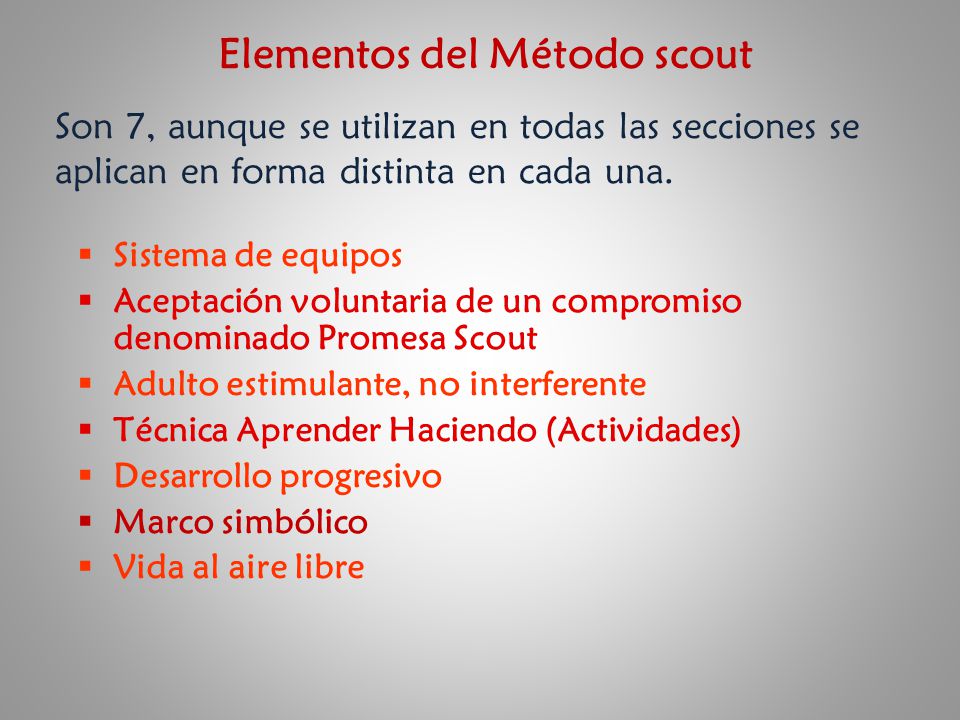 Elementos del Método scout

Son 7, aunque se utilizan en todas las secciones se aplican en forma distinta en cada una.

- Sistema de equipos
- Aceptación voluntaria de un compromiso denominado Promesa Scout
- Adulto estimulante, no interferente
- Técnica Aprender Haciendo (Actividades)
- Desarrollo progresivo
- Marco simbólico
- Vida al aire libre